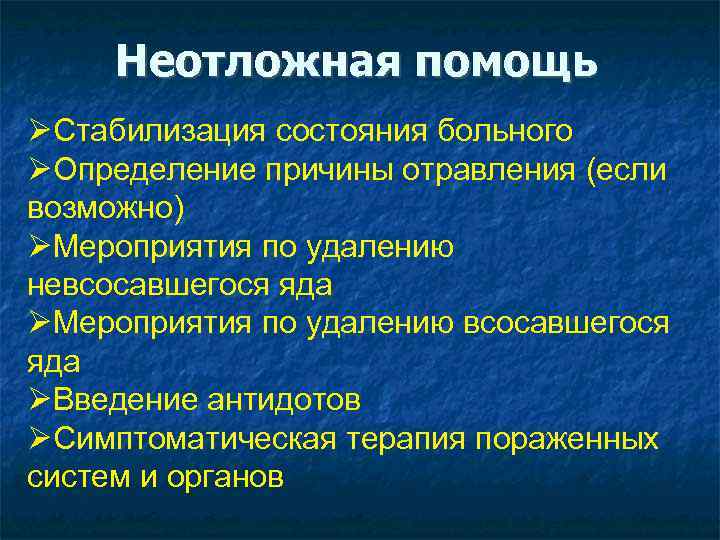 Неотложная помощь

➢Стабилизация состояния больного
➢Определение причины отравления (если возможно)
➢Мероприятия по удалению невсосавшегося яда
➢Мероприятия по удалению всосавшегося яда
➢Введение антидотов
➢Симптоматическая терапия пораженных систем и органов